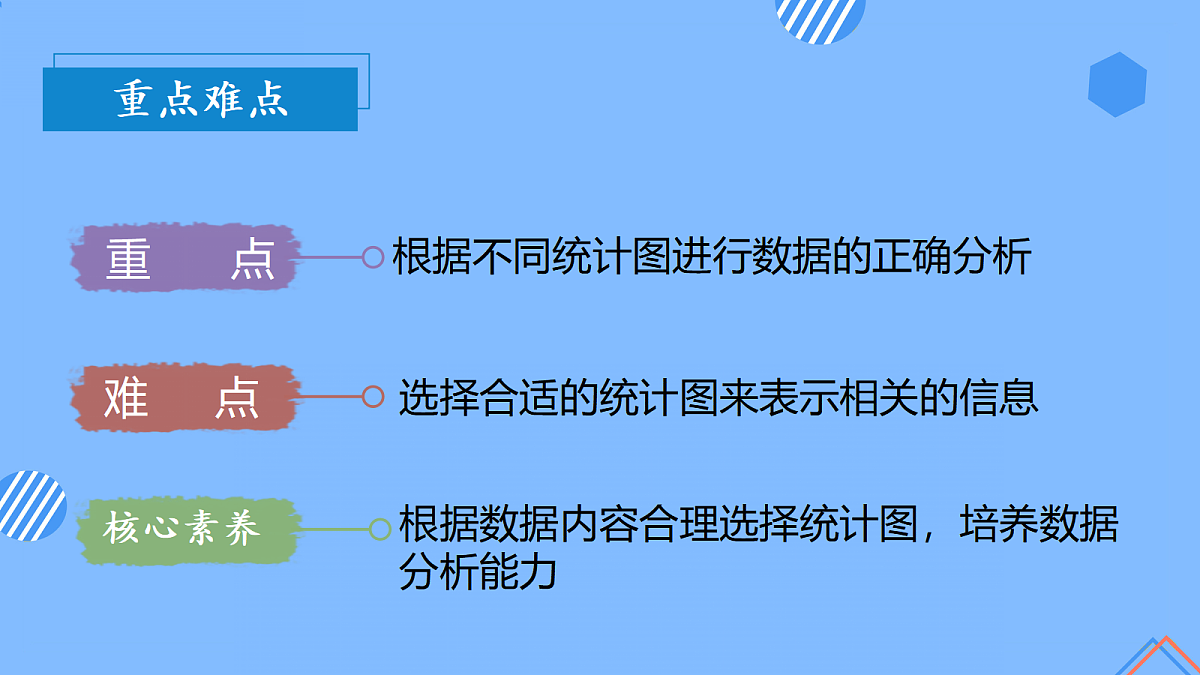 重点难点

重　点

根据不同统计图进行数据的正确分析

难　点

选择合适的统计图来表示相关的信息

核心素养

根据数据内容合理选择统计图，培养数据分析能力